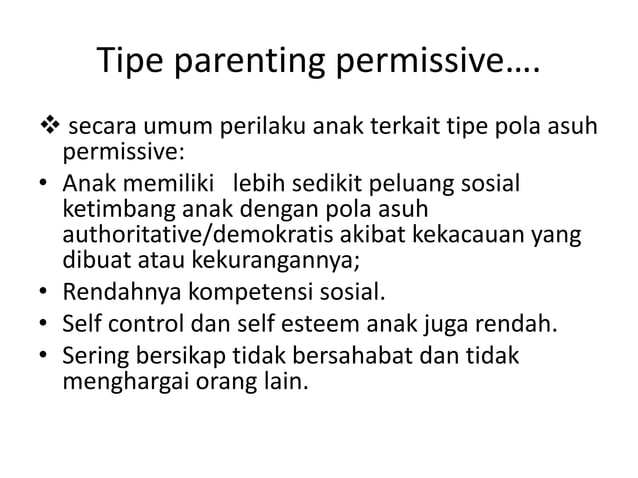 Tipe parenting permissive….

❖ secara umum perilaku anak terkait tipe pola asuh permissive:

• Anak memiliki lebih sedikit peluang sosial ketimbang anak dengan pola asuh authoritative/demokratis akibat kekacauan yang dibuat atau kekurangannya;
• Rendahnya kompetensi sosial.
• Self control dan self esteem anak juga rendah.
• Sering bersikap tidak bersahabat dan tidak menghargai orang lain.